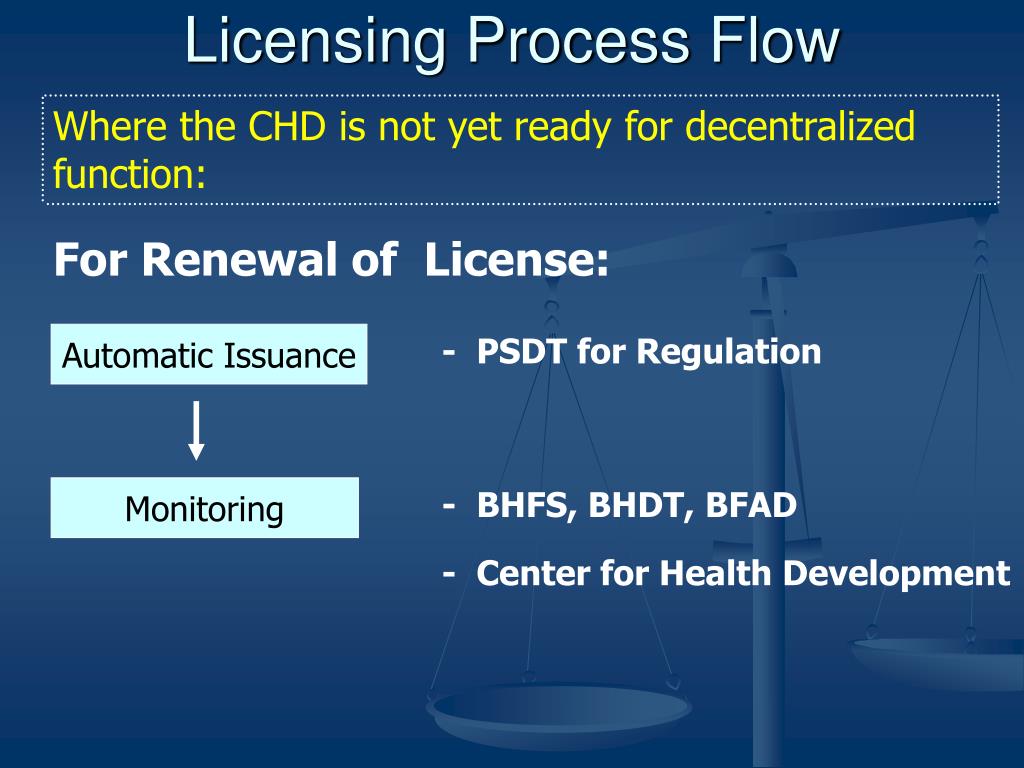 Licensing Process Flow

Where the CHD is not yet ready for decentralized function:

For Renewal of License:

Automatic Issuance

- PSDT for Regulation

Monitoring

- BHFS, BHDT, BFAD

- Center for Health Development